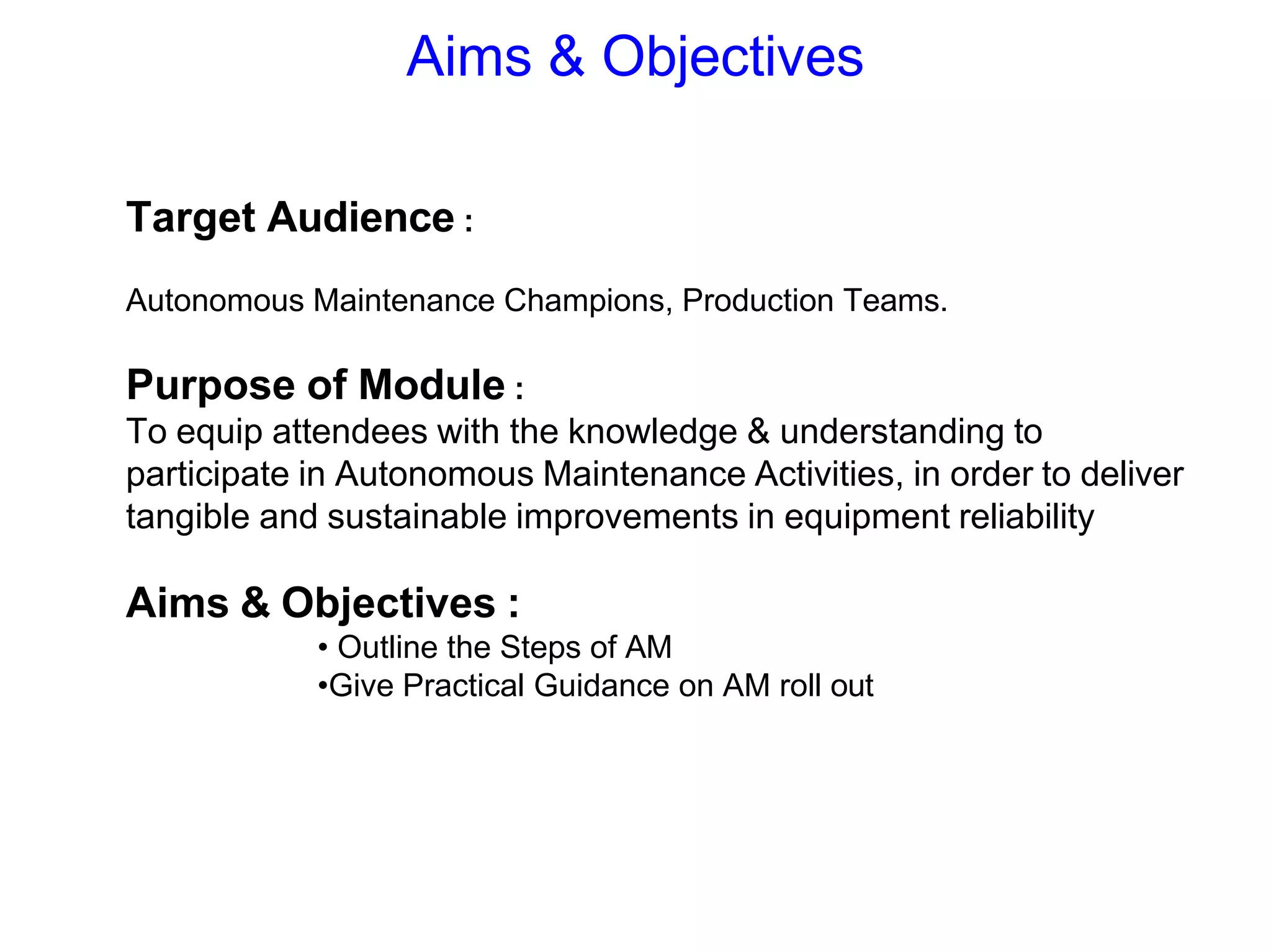 Aims & Objectives

Target Audience :

Autonomous Maintenance Champions, Production Teams.

Purpose of Module :
To equip attendees with the knowledge & understanding to participate in Autonomous Maintenance Activities, in order to deliver tangible and sustainable improvements in equipment reliability

Aims & Objectives :
• Outline the Steps of AM
•Give Practical Guidance on AM roll out